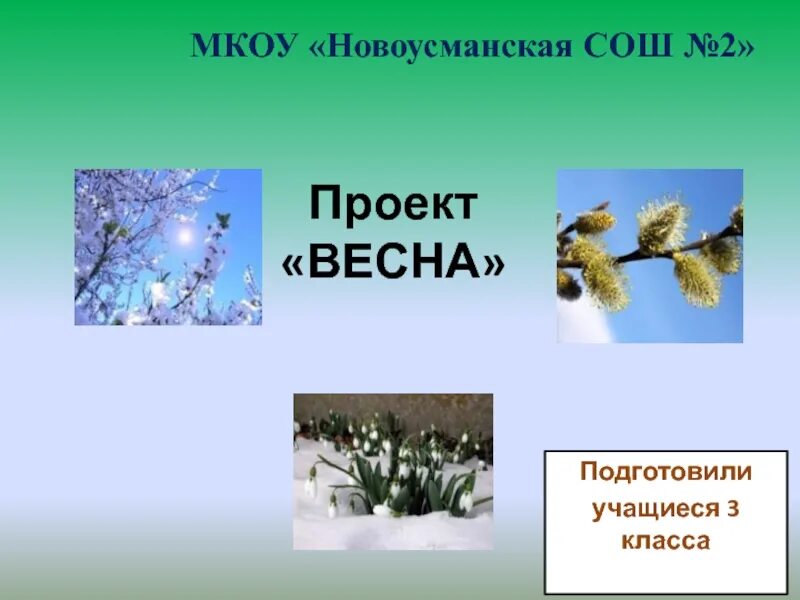 МКОУ «Новоусманская СОШ №2»

Проект «ВЕСНА»

Подготовили учащиеся 3 класса